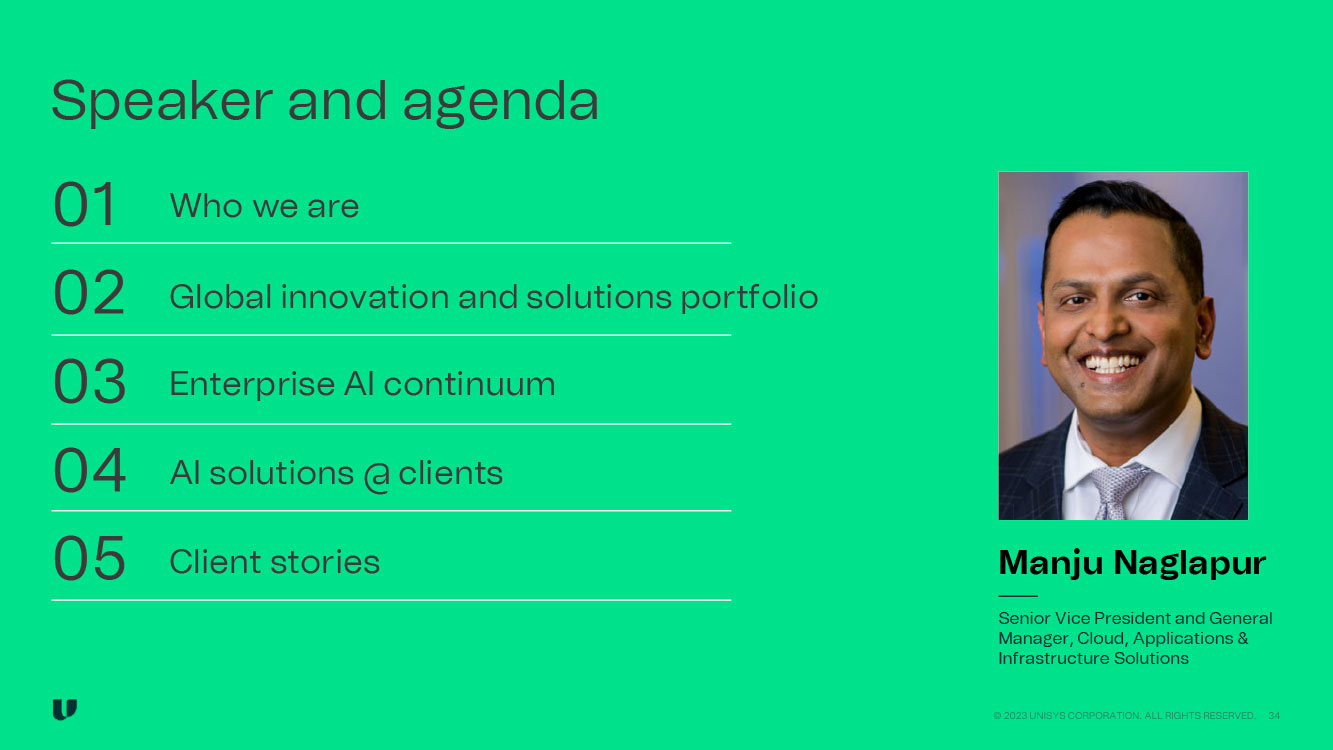 Speaker and agenda

01 Who we are

02 Global innovation and solutions portfolio

03 Enterprise AI continuum

04 AI solutions @ clients

05 Client stories

Manju Naglapur

Senior Vice President and General Manager, Cloud, Applications & Infrastructure Solutions

© 2023 UNISYS CORPORATION. ALL RIGHTS RESERVED. 34